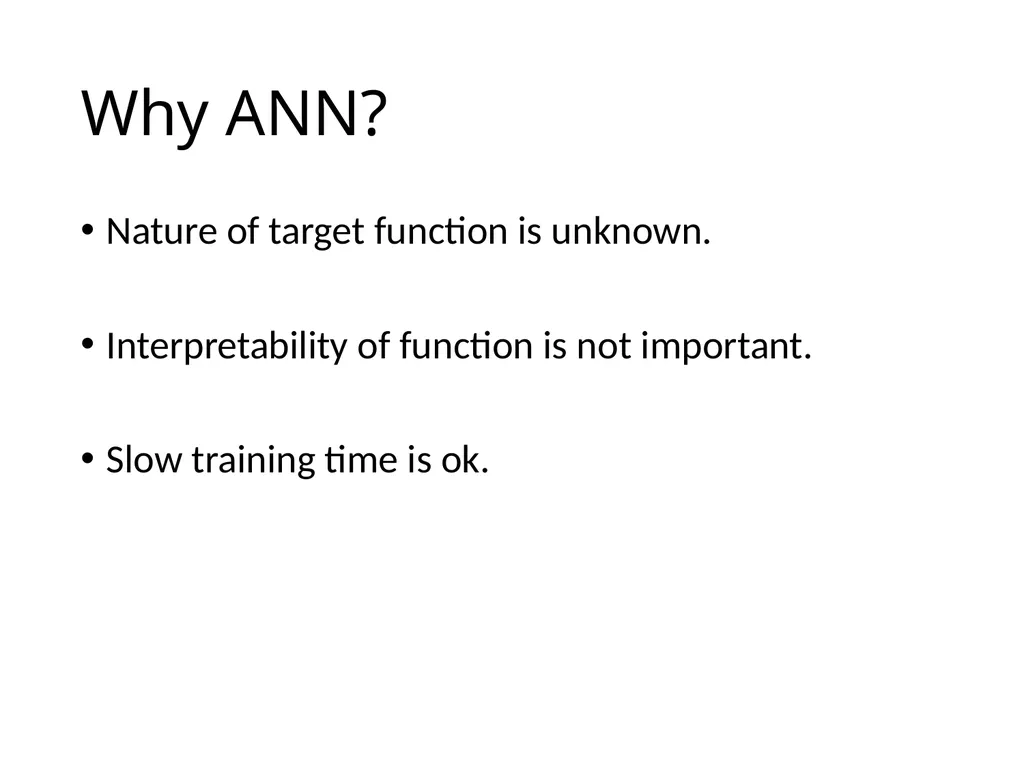 Why ANN?

• Nature of target function is unknown.

• Interpretability of function is not important.

• Slow training time is ok.